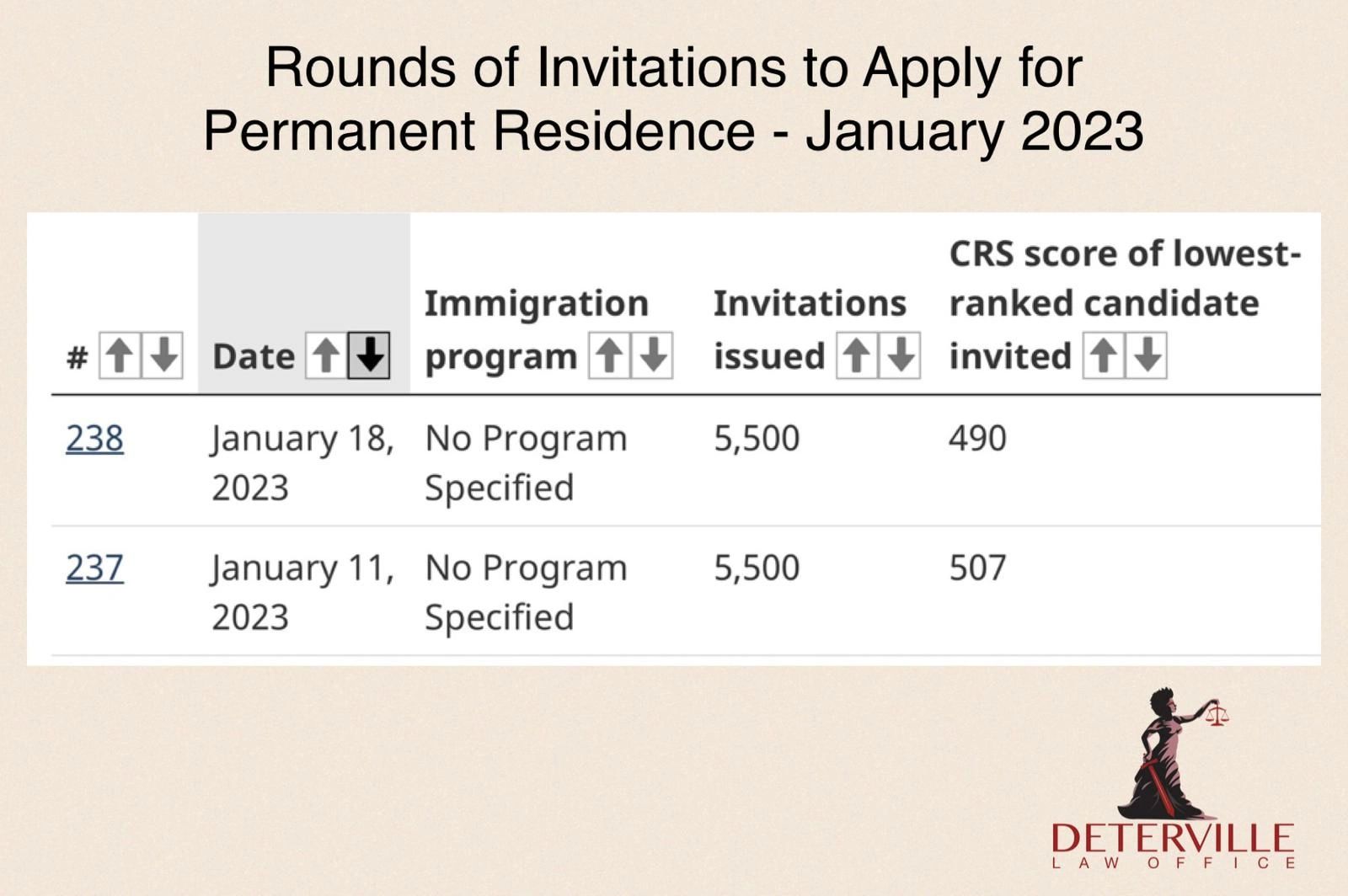 Rounds of Invitations to Apply for Permanent Residence - January 2023

| # | Date | Immigration program | Invitations issued | CRS score of lowest-ranked candidate invited |
|---|---|---|---|---|
| 238 | January 18, 2023 | No Program Specified | 5,500 | 490 |
| 237 | January 11, 2023 | No Program Specified | 5,500 | 507 |

DETERVILLE
LAW OFFICE